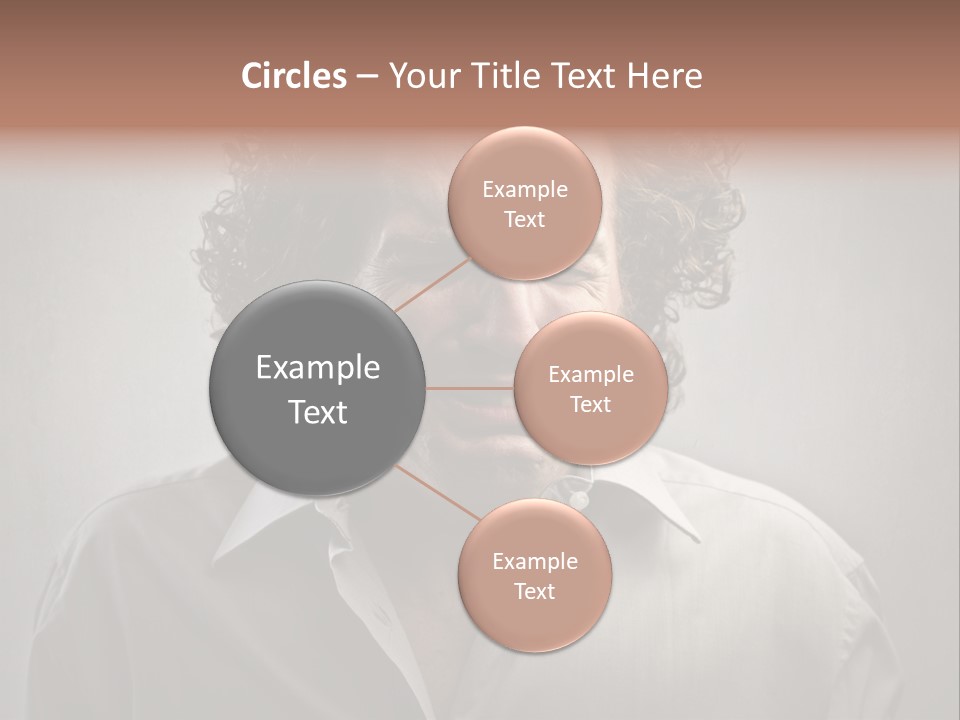 Circles – Your Title Text Here

Example Text

Example Text

Example Text

Example Text